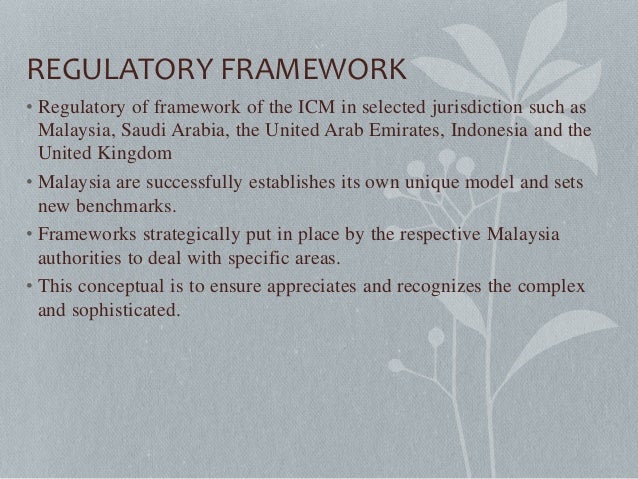 REGULATORY FRAMEWORK

• Regulatory of framework of the ICM in selected jurisdiction such as Malaysia, Saudi Arabia, the United Arab Emirates, Indonesia and the United Kingdom

• Malaysia are successfully establishes its own unique model and sets new benchmarks.

• Frameworks strategically put in place by the respective Malaysia authorities to deal with specific areas.

• This conceptual is to ensure appreciates and recognizes the complex and sophisticated.